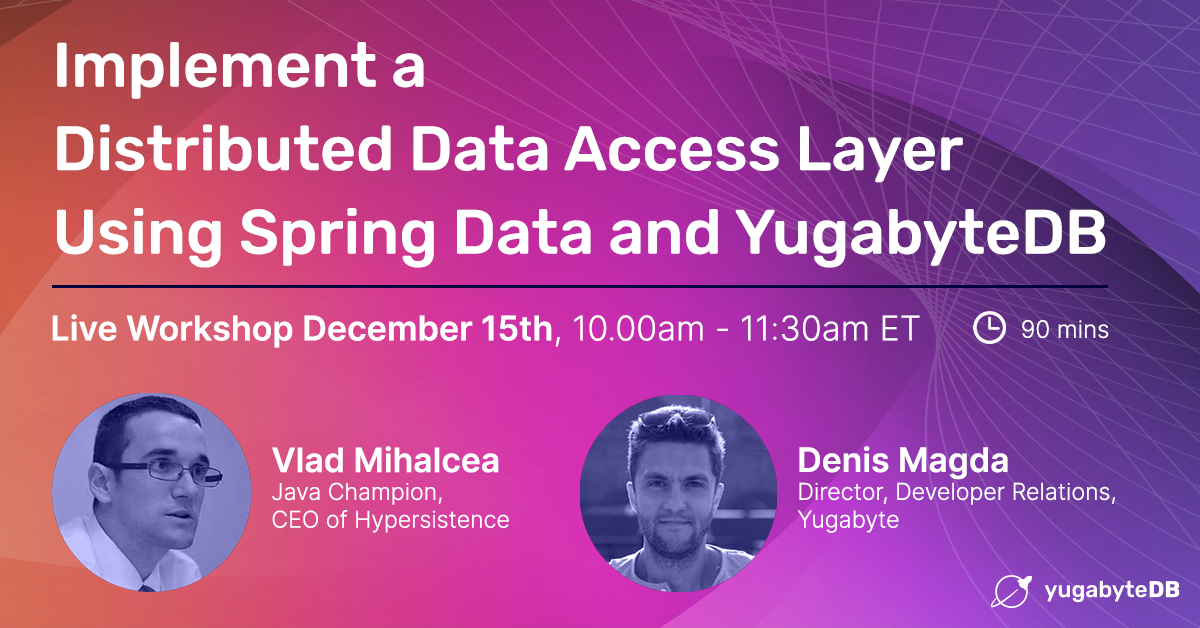 Implement a Distributed Data Access Layer Using Spring Data and YugabyteDB

Live Workshop December 15th, 10.00am - 11:30am ET

90 mins

Vlad Mihalcea
Java Champion,
CEO of Hypersistence

Denis Magda
Director, Developer Relations,
Yugabyte

yugabyteDB